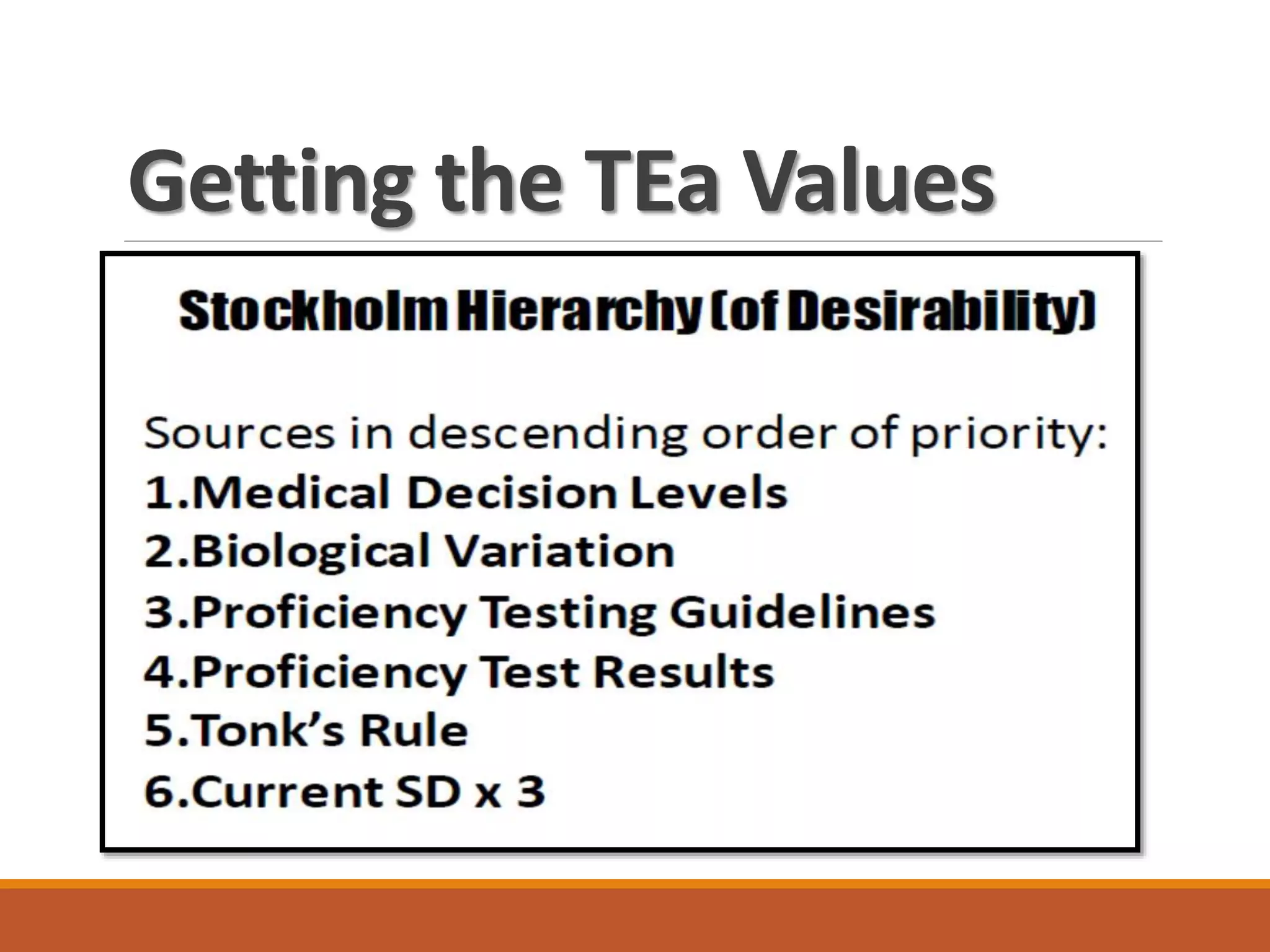 Getting the TEa Values

Stockholm Hierarchy (of Desirability)

Sources in descending order of priority:
1.Medical Decision Levels
2.Biological Variation
3.Proficiency Testing Guidelines
4.Proficiency Test Results
5.Tonk's Rule
6.Current SD x 3